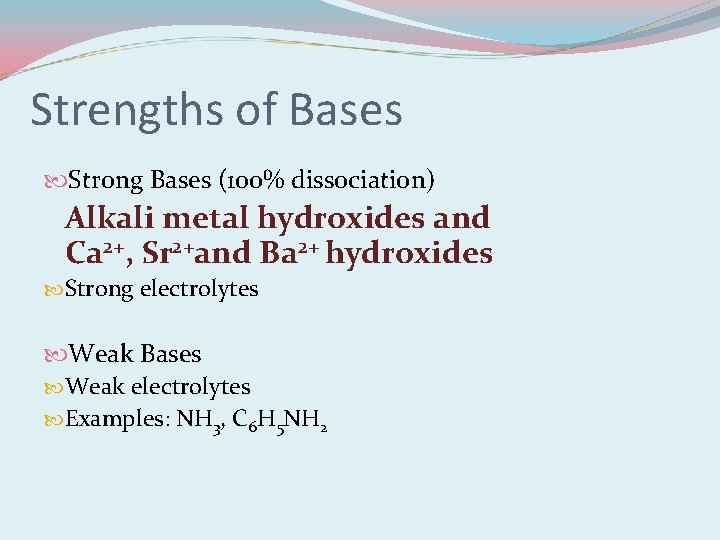 Strengths of Bases

Strong Bases (100% dissociation)

Alkali metal hydroxides and $Ca^{2+}$, $Sr^{2+}$and $Ba^{2+}$ hydroxides

Strong electrolytes

Weak Bases

Weak electrolytes

Examples: $NH_3$, $C_6H_5NH_2$